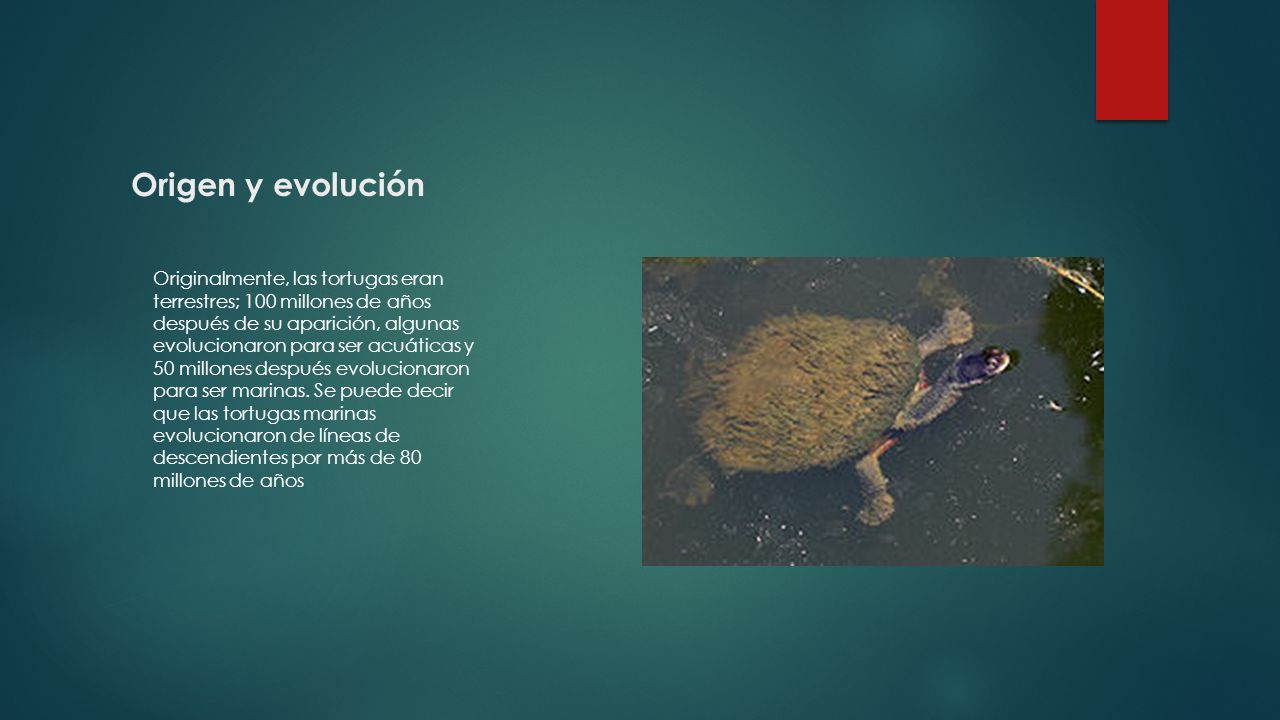 Origen y evolución

Originalmente, las tortugas eran terrestres; 100 millones de años después de su aparición, algunas evolucionaron para ser acuáticas y 50 millones después evolucionaron para ser marinas. Se puede decir que las tortugas marinas evolucionaron de líneas de descendientes por más de 80 millones de años